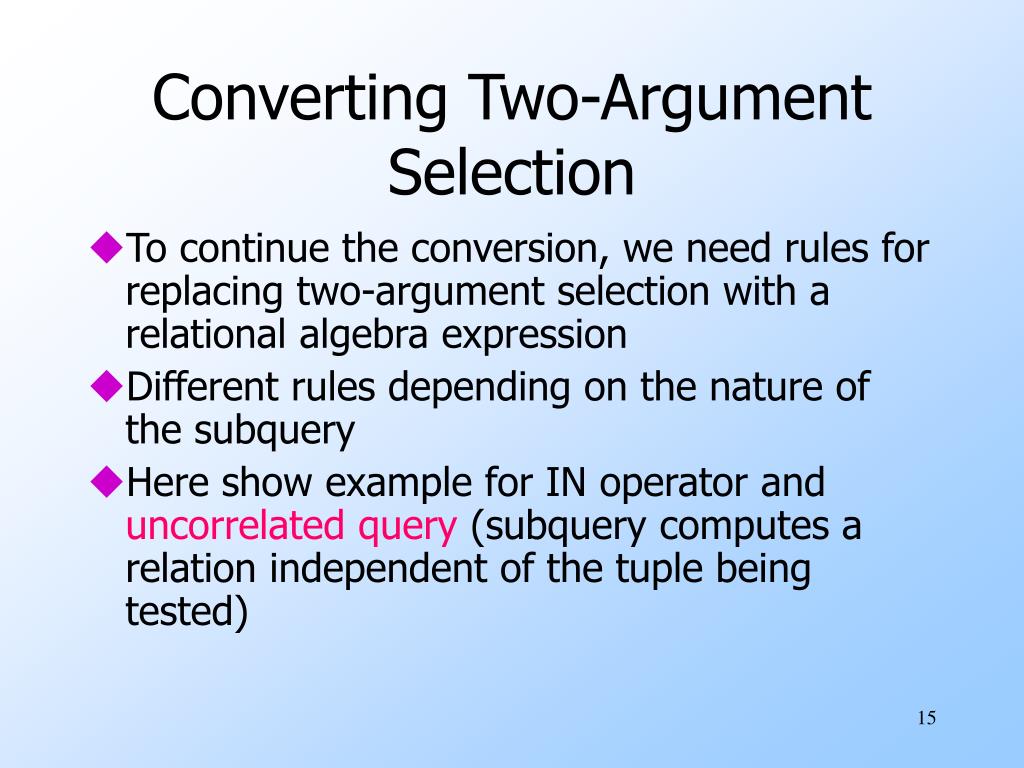 Converting Two-Argument Selection

◆To continue the conversion, we need rules for replacing two-argument selection with a relational algebra expression

◆Different rules depending on the nature of the subquery

◆Here show example for IN operator and uncorrelated query (subquery computes a relation independent of the tuple being tested)

15